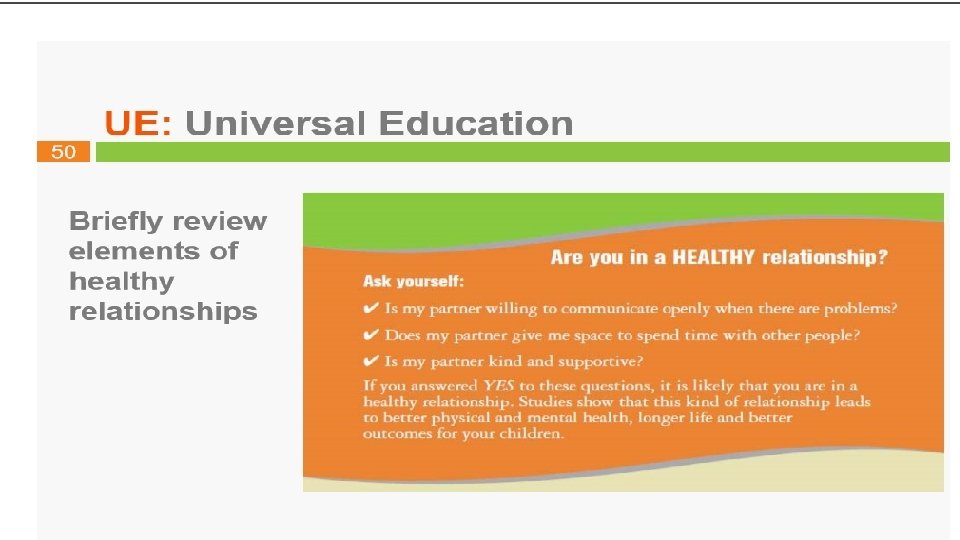 UE: Universal Education

50

Briefly review elements of healthy relationships

Are you in a HEALTHY relationship?

Ask yourself:

✔ Is my partner willing to communicate openly when there are problems?

✔ Does my partner give me space to spend time with other people?

✔ Is my partner kind and supportive?

If you answered YES to these questions, it is likely that you are in a healthy relationship. Studies show that this kind of relationship leads to better physical and mental health, longer life and better outcomes for your children.